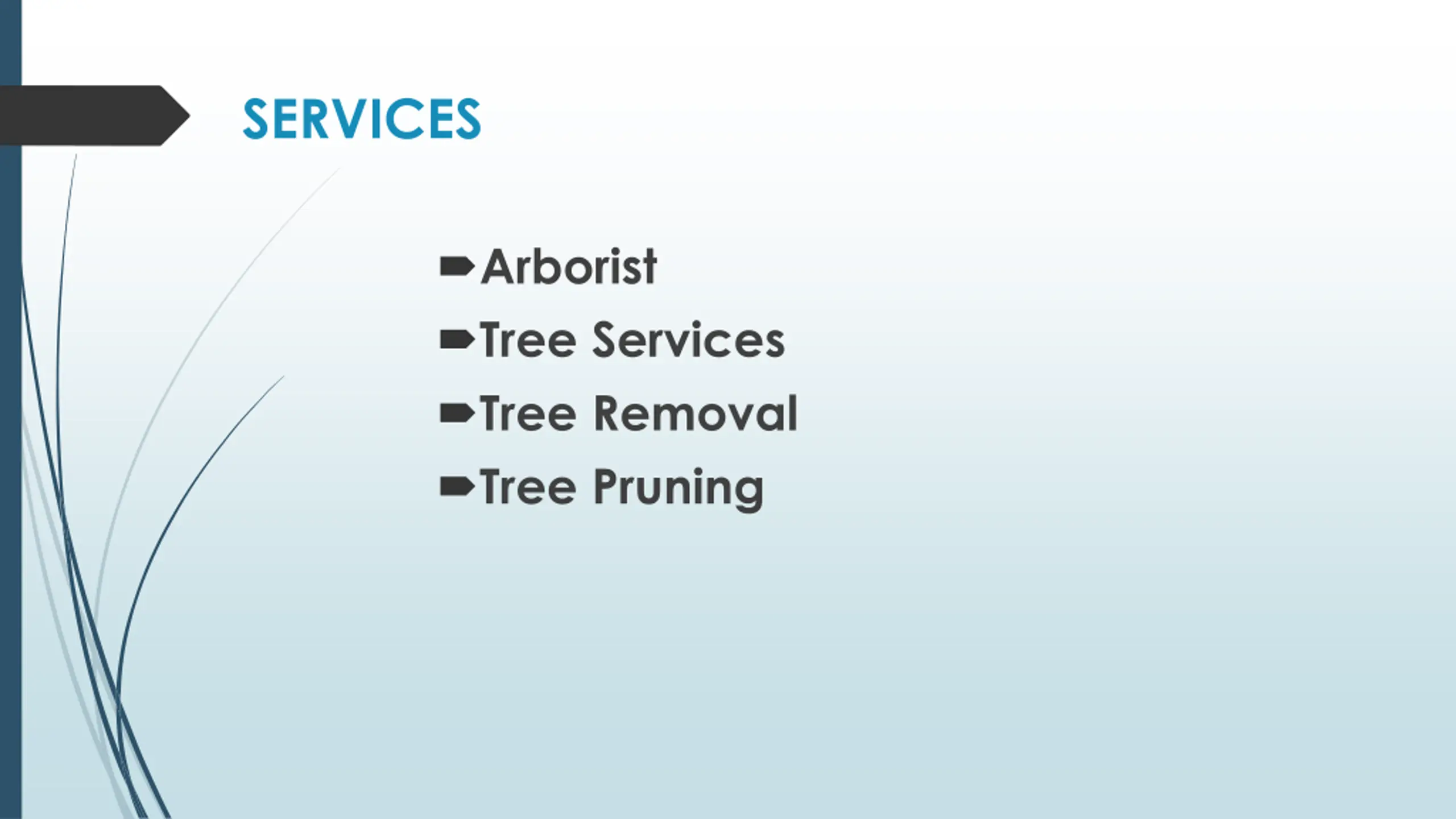 SERVICES

Arborist
Tree Services
Tree Removal
Tree Pruning